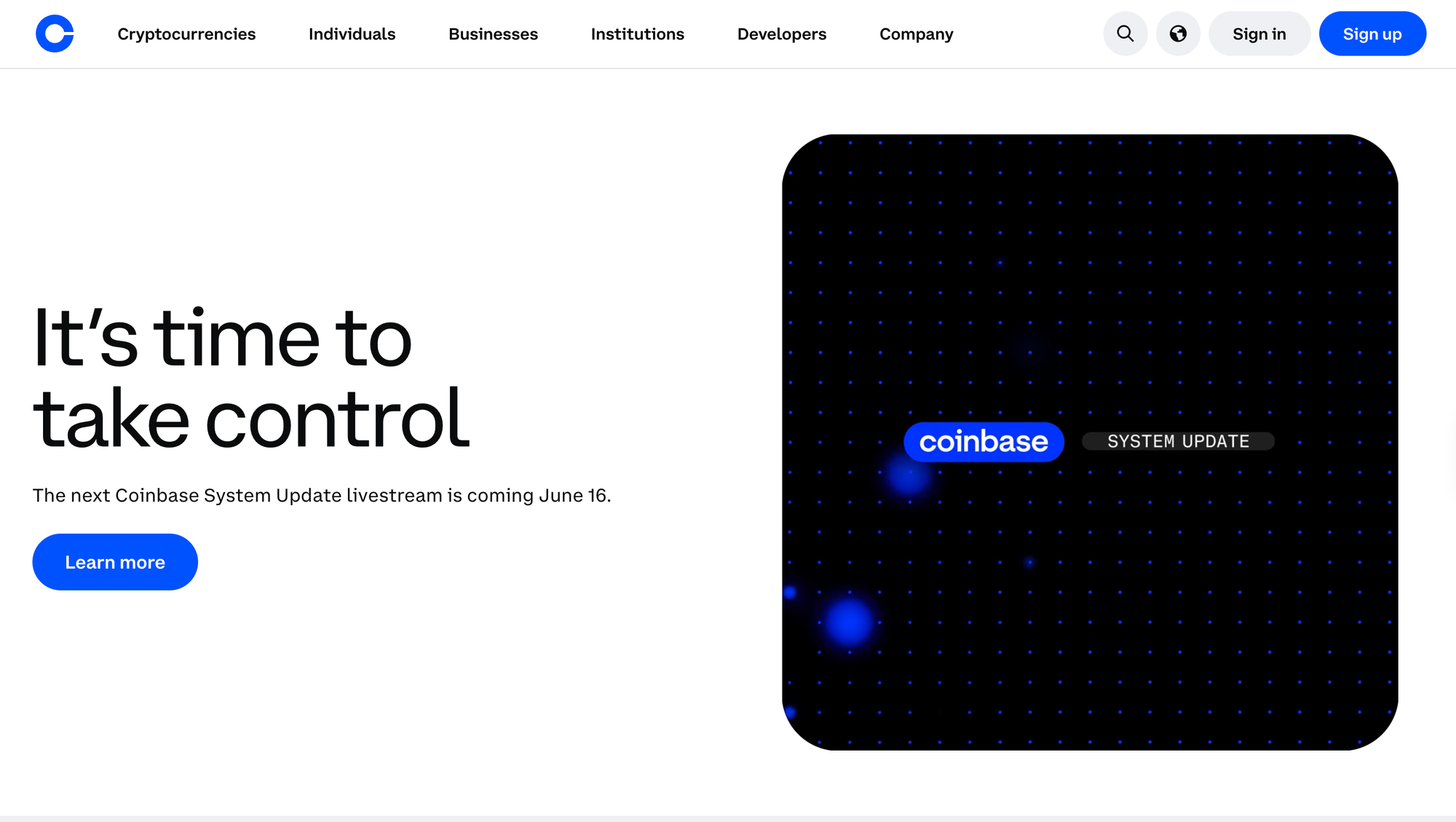 Cryptocurrencies Individuals Businesses Institutions Developers Company

Sign in Sign up

It’s time to take control

The next Coinbase System Update livestream is coming June 16.

Learn more

coinbase SYSTEM UPDATE